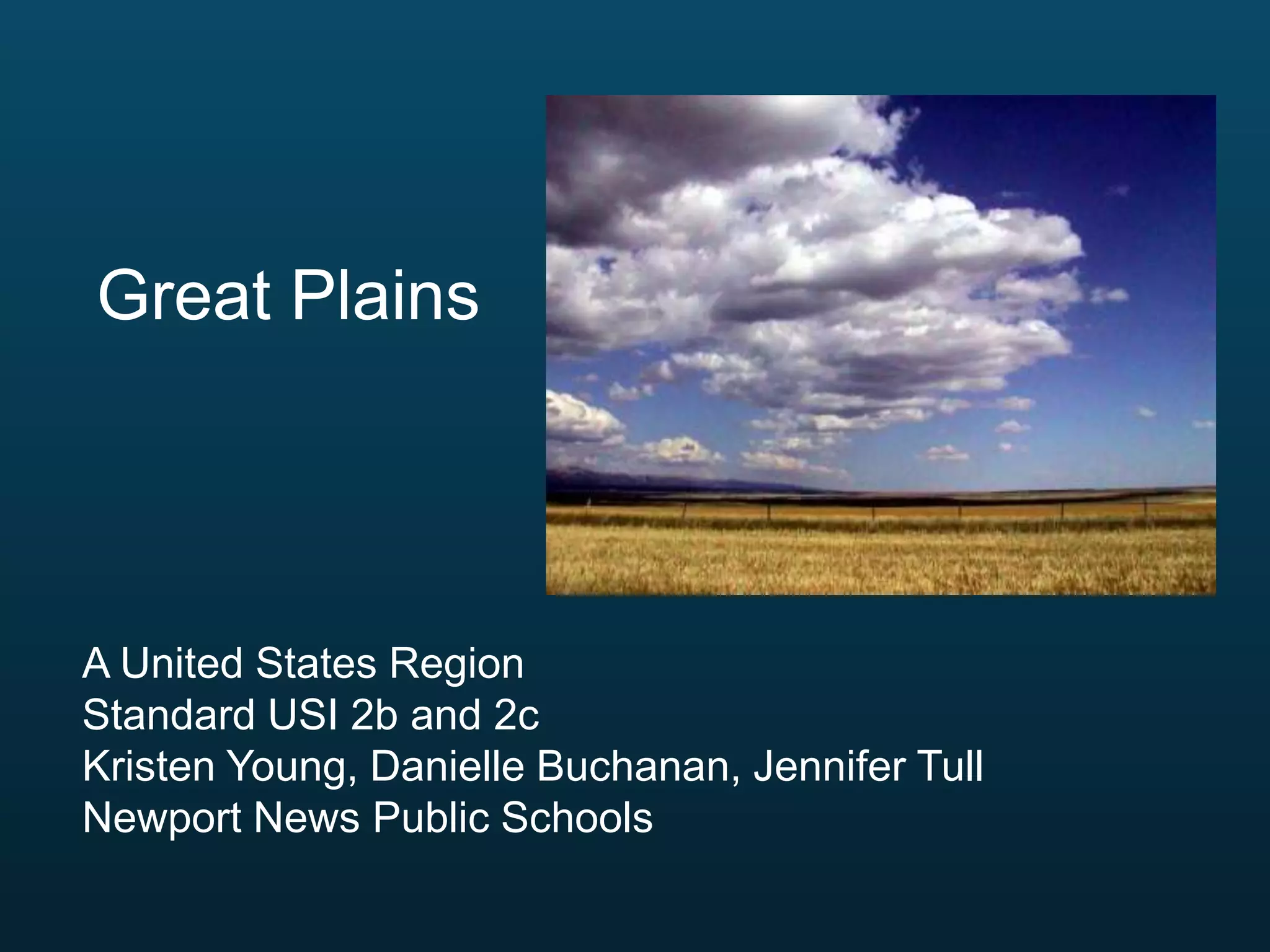 Great Plains

A United States Region
Standard USI 2b and 2c
Kristen Young, Danielle Buchanan, Jennifer Tull
Newport News Public Schools